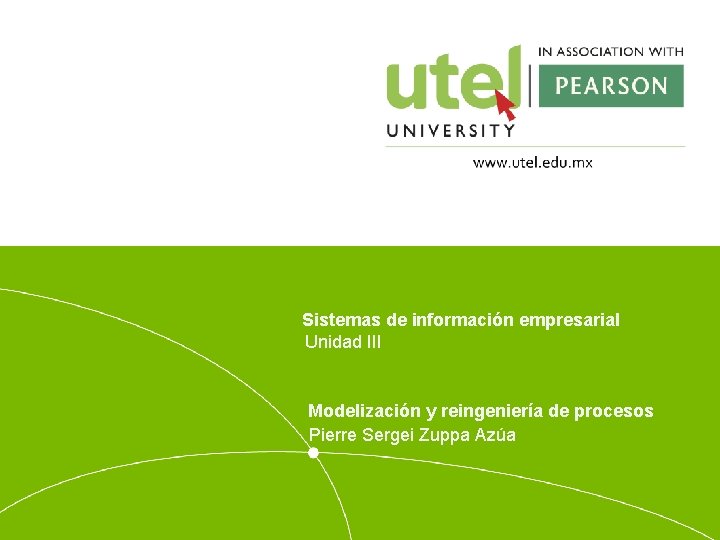 utel
UNIVERSITY

IN ASSOCIATION WITH
PEARSON

www.utel.edu.mx

Sistemas de información empresarial
Unidad III

Modelización y reingeniería de procesos
Pierre Sergei Zuppa Azúa